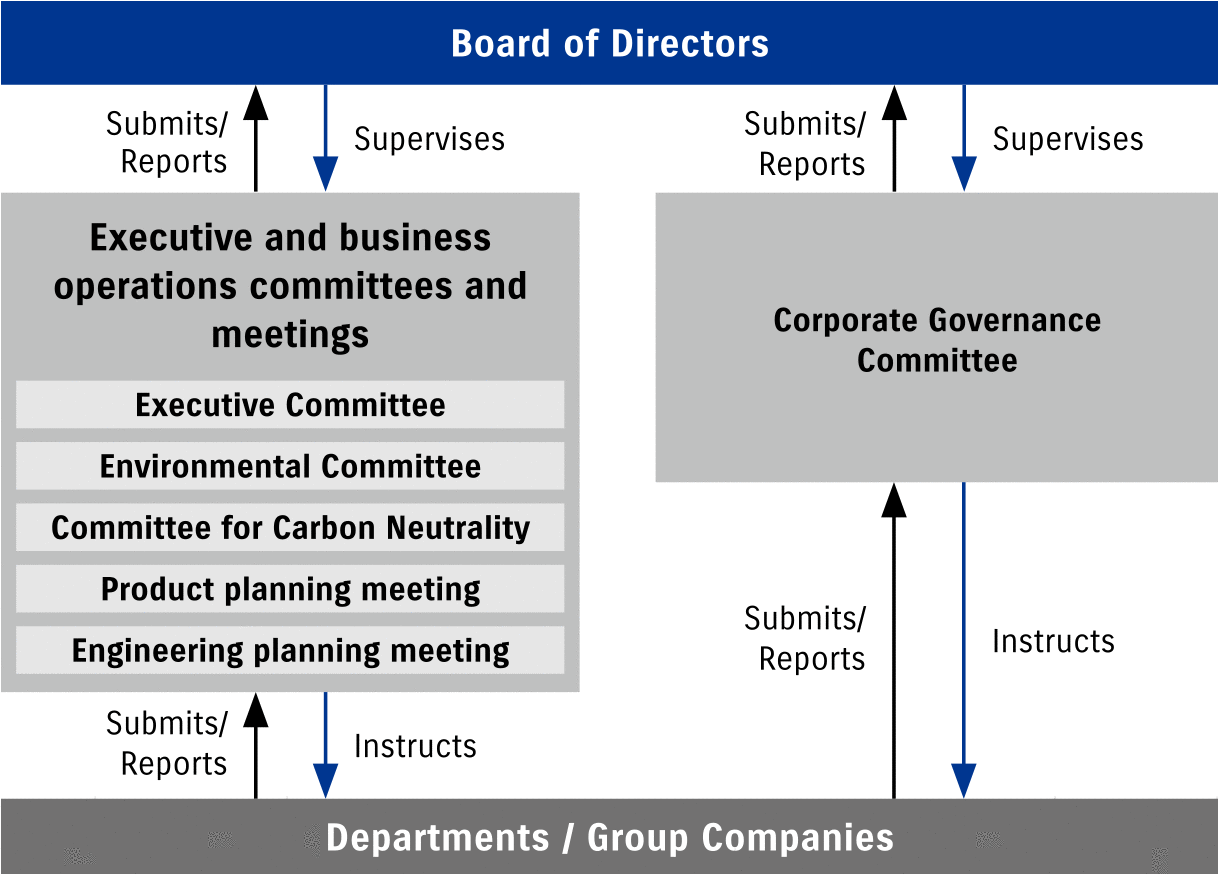 Board of Directors

Submits/ Reports

Supervises

Submits/ Reports

Supervises

Executive and business operations committees and meetings

Executive Committee

Environmental Committee

Committee for Carbon Neutrality

Product planning meeting

Engineering planning meeting

Corporate Governance Committee

Submits/ Reports

Instructs

Submits/ Reports

Instructs

Departments / Group Companies